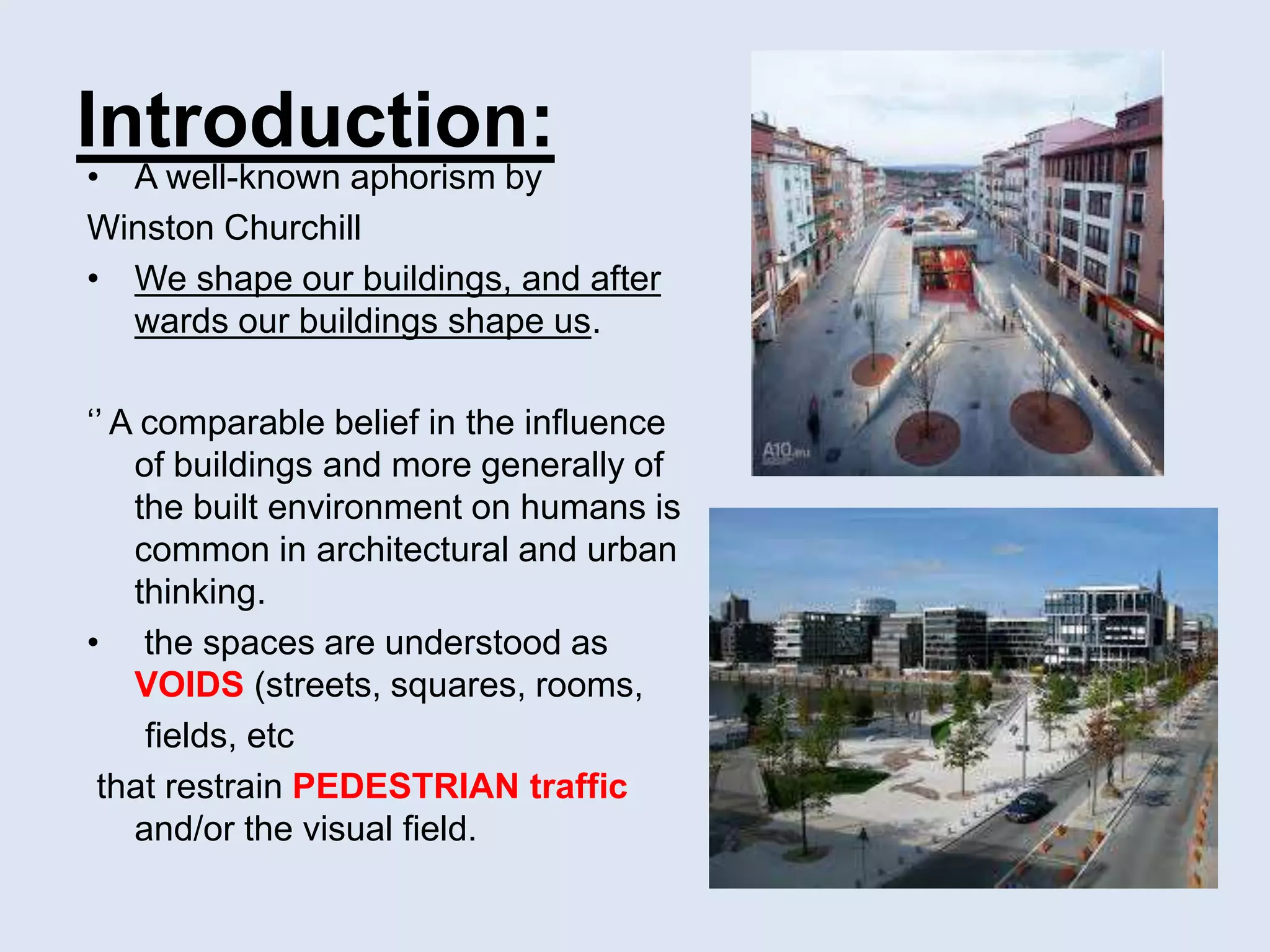 Introduction:

• A well-known aphorism by Winston Churchill

• We shape our buildings, and after wards our buildings shape us.

‘’ A comparable belief in the influence of buildings and more generally of the built environment on humans is common in architectural and urban thinking.

• the spaces are understood as VOIDS (streets, squares, rooms, fields, etc

that restrain PEDESTRIAN traffic and/or the visual field.

A10.eu